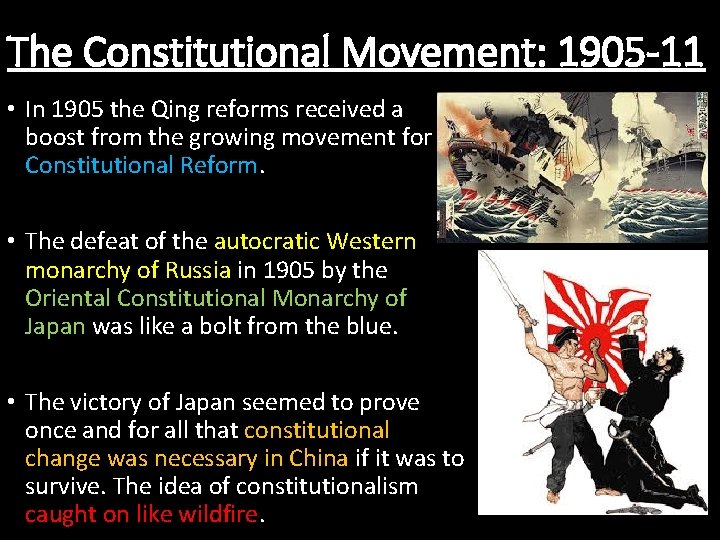 The Constitutional Movement: 1905-11

• In 1905 the Qing reforms received a boost from the growing movement for Constitutional Reform.

• The defeat of the autocratic Western monarchy of Russia in 1905 by the Oriental Constitutional Monarchy of Japan was like a bolt from the blue.

• The victory of Japan seemed to prove once and for all that constitutional change was necessary in China if it was to survive. The idea of constitutionalism caught on like wildfire.